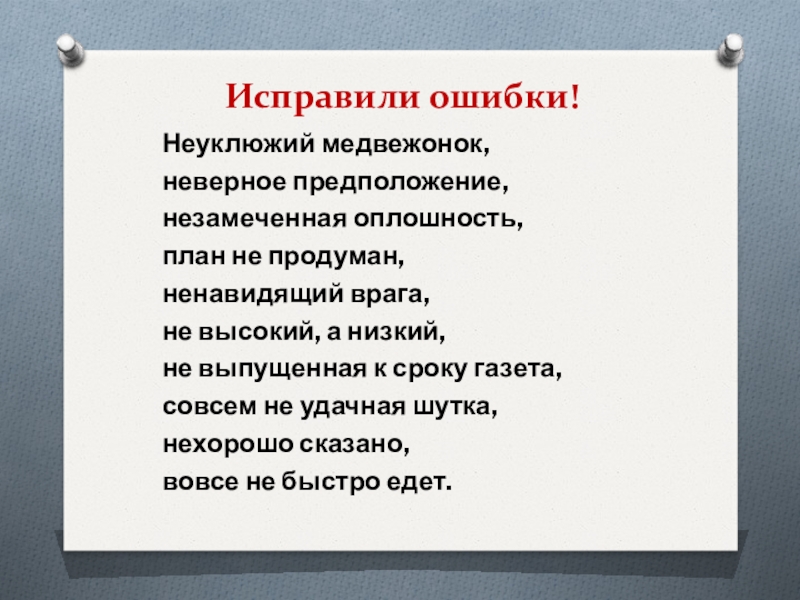 Исправили ошибки!

Неуклюжий медвежонок,
неверное предположение,
незамеченная оплошность,
план не продуман,
ненавидящий врага,
не высокий, а низкий,
не выпущенная к сроку газета,
совсем не удачная шутка,
нехорошо сказано,
вовсе не быстро едет.